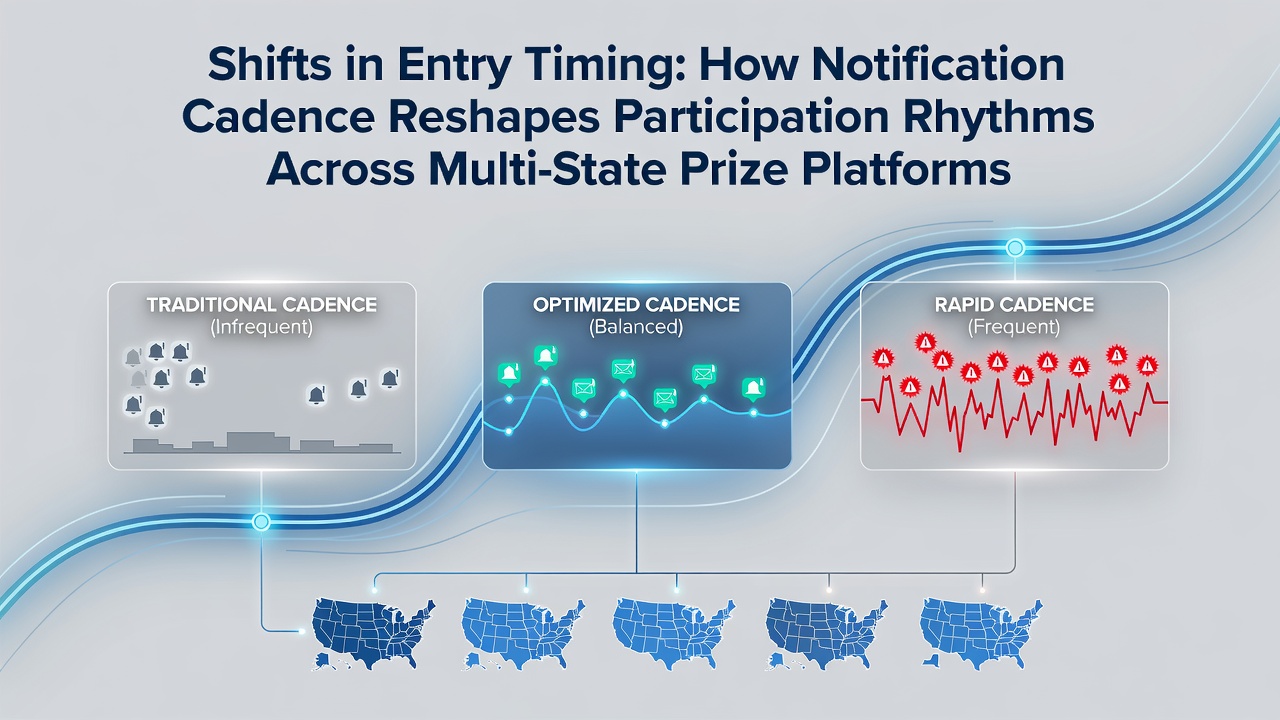 Shifts in Entry Timing: How Notification Cadence Reshapes Participation Rhythms Across Multi-State Prize Platforms

TRADITIONAL CADENCE
(Infrequent)

OPTIMIZED CADENCE
(Balanced)

RAPID CADENCE
(Frequent)